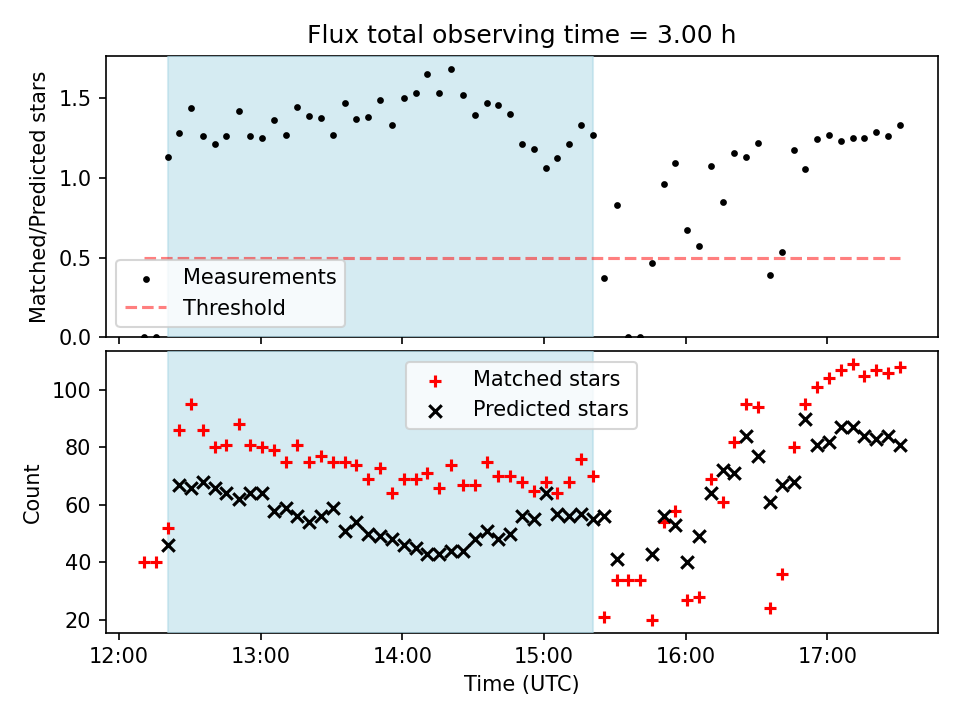 Flux total observing time = 3.00 h

Matched/Predicted stars

1.5
1.0
0.5
0.0

Measurements
Threshold

Matched stars
Predicted stars

Count

100
80
60
40
20

12:00
13:00
14:00
15:00
16:00
17:00

Time (UTC)